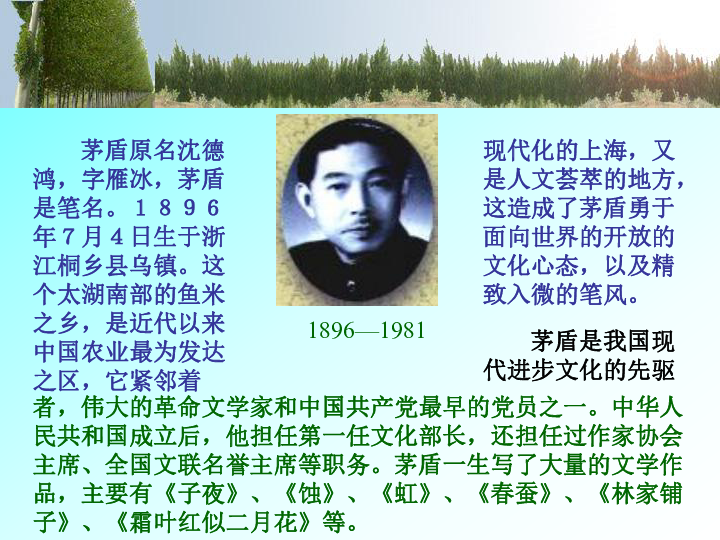 茅盾原名沈德鸿，字雁冰，茅盾是笔名。１８９６年７月４日生于浙江桐乡县乌镇。这个太湖南部的鱼米之乡，是近代以来中国农业最为发达之区，它紧邻着现代化的上海，又是人文荟萃的地方，这造成了茅盾勇于面向世界的开放的文化心态，以及精致入微的笔风。

1896—1981

茅盾是我国现代进步文化的先驱者，伟大的革命文学家和中国共产党最早的党员之一。中华人民共和国成立后，他担任第一任文化部长，还担任过作家协会主席、全国文联名誉主席等职务。茅盾一生写了大量的文学作品，主要有《子夜》、《蚀》、《虹》、《春蚕》、《林家铺子》、《霜叶红似二月花》等。